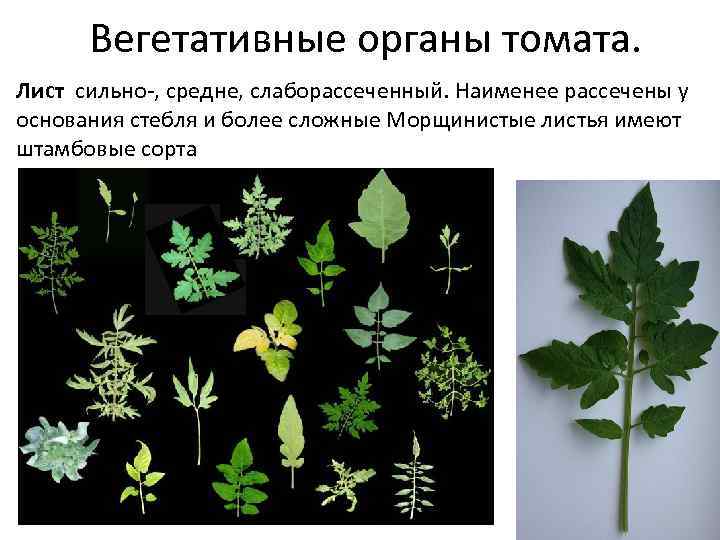 Вегетативные органы томата.

Лист сильно-, средне, слаборассеченный. Наименее рассечены у основания стебля и более сложные Морщинистые листья имеют штамбовые сорта